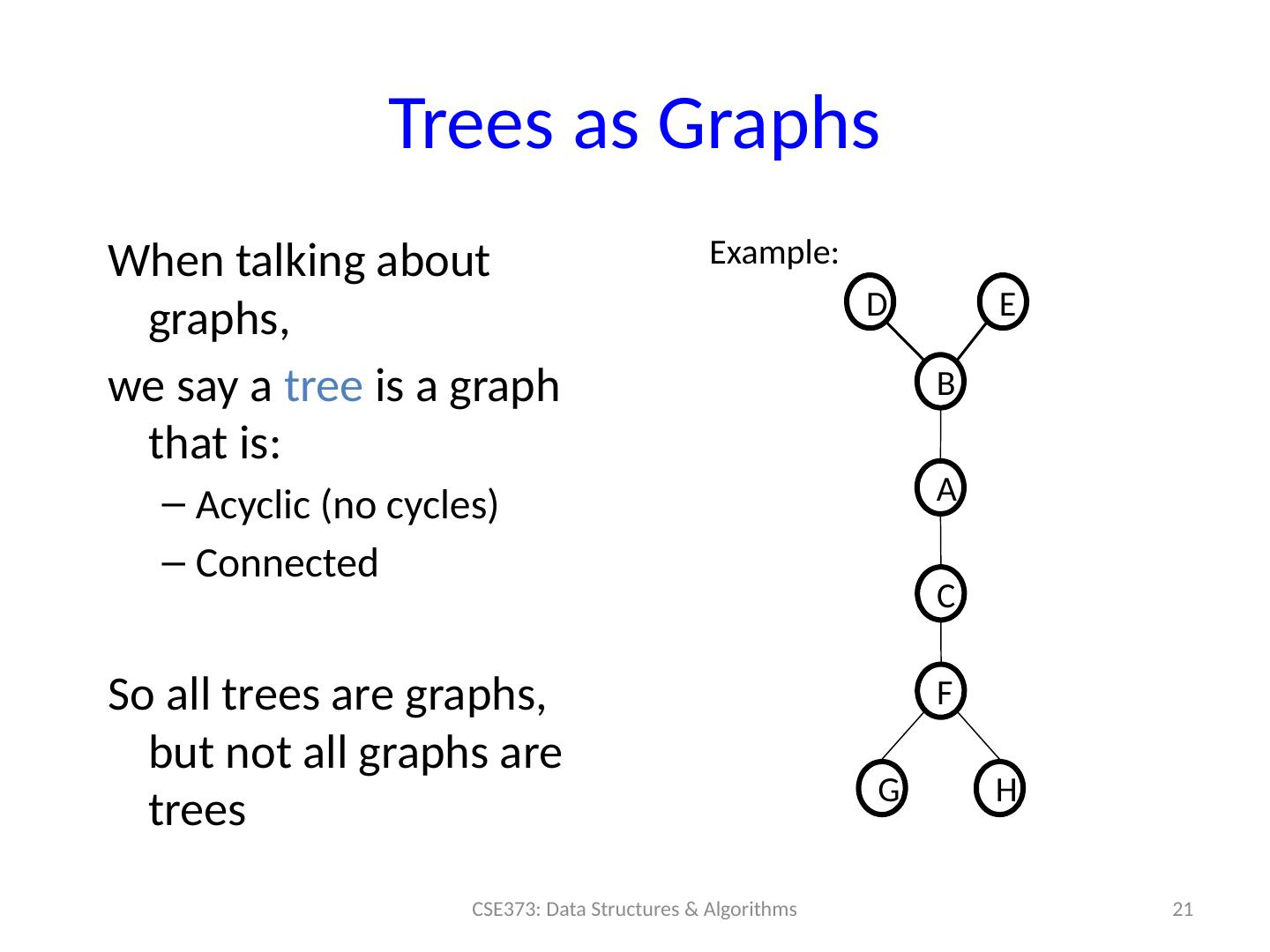 Trees as Graphs

When talking about graphs,

we say a tree is a graph that is:

– Acyclic (no cycles)
– Connected

So all trees are graphs, but not all graphs are trees

Example:

D
E
B
A
C
F
G
H

CSE373: Data Structures & Algorithms

21